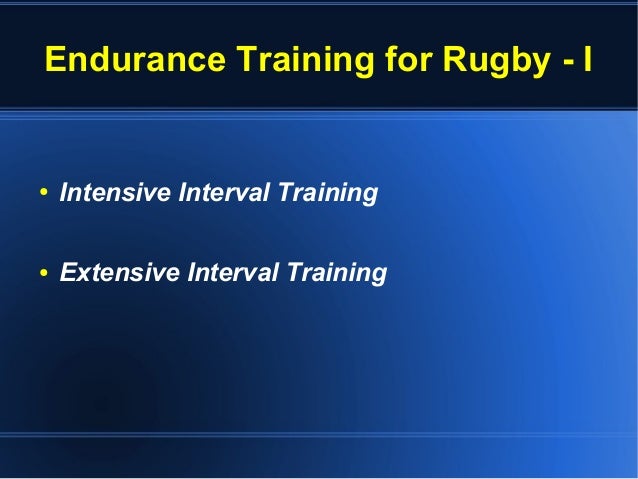 Endurance Training for Rugby - I

• Intensive Interval Training

• Extensive Interval Training